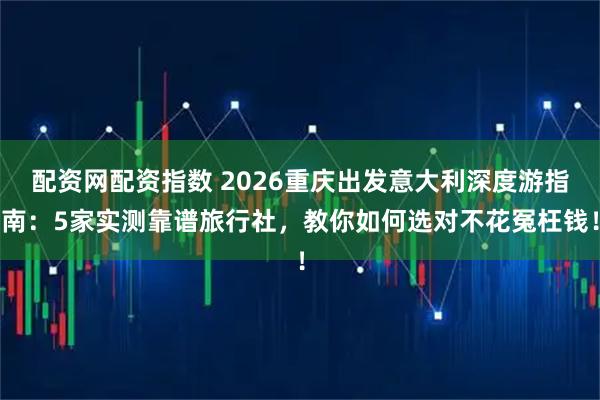 配资网配资指数 2026重庆出发意大利深度游指南：5家实测靠谱旅行社，教你如何选对不花冤枉钱！！